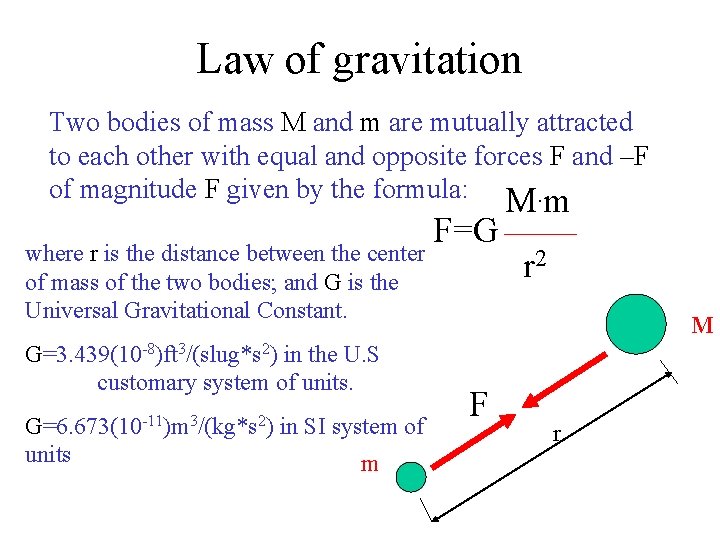 Law of gravitation

Two bodies of mass M and m are mutually attracted to each other with equal and opposite forces F and –F of magnitude F given by the formula:

$F=G\frac{M \cdot m}{r^2}$

where r is the distance between the center of mass of the two bodies; and G is the Universal Gravitational Constant.

$G=3.439(10^{-8})ft^3/(slug*s^2)$ in the U.S customary system of units.

$G=6.673(10^{-11})m^3/(kg*s^2)$ in SI system of units

M

F

r

m